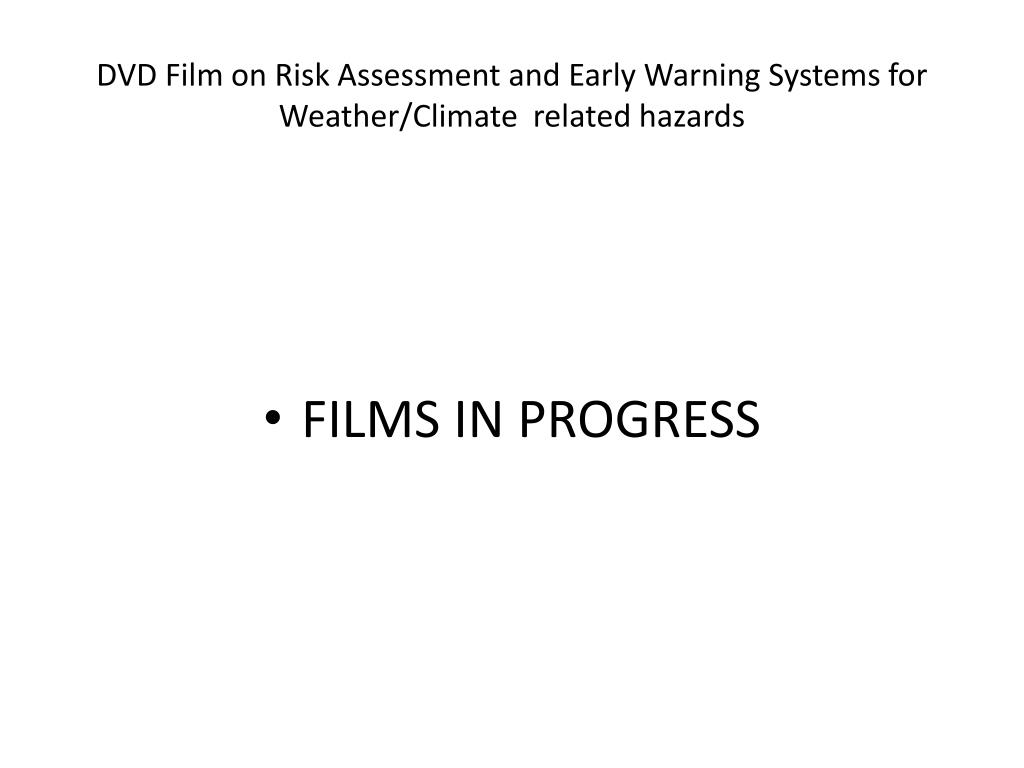 DVD Film on Risk Assessment and Early Warning Systems for Weather/Climate related hazards

• FILMS IN PROGRESS